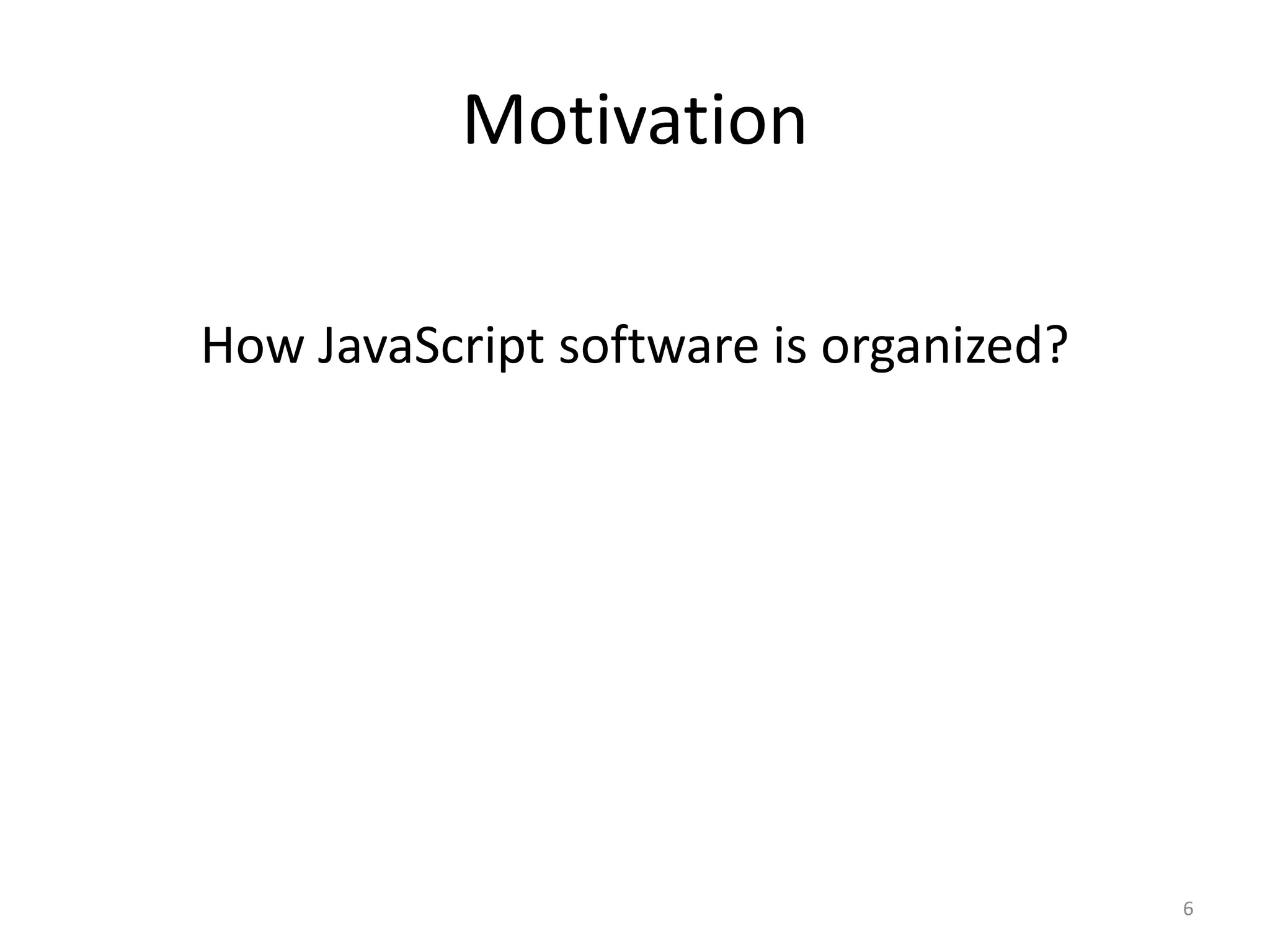 Motivation

How JavaScript software is organized?

6